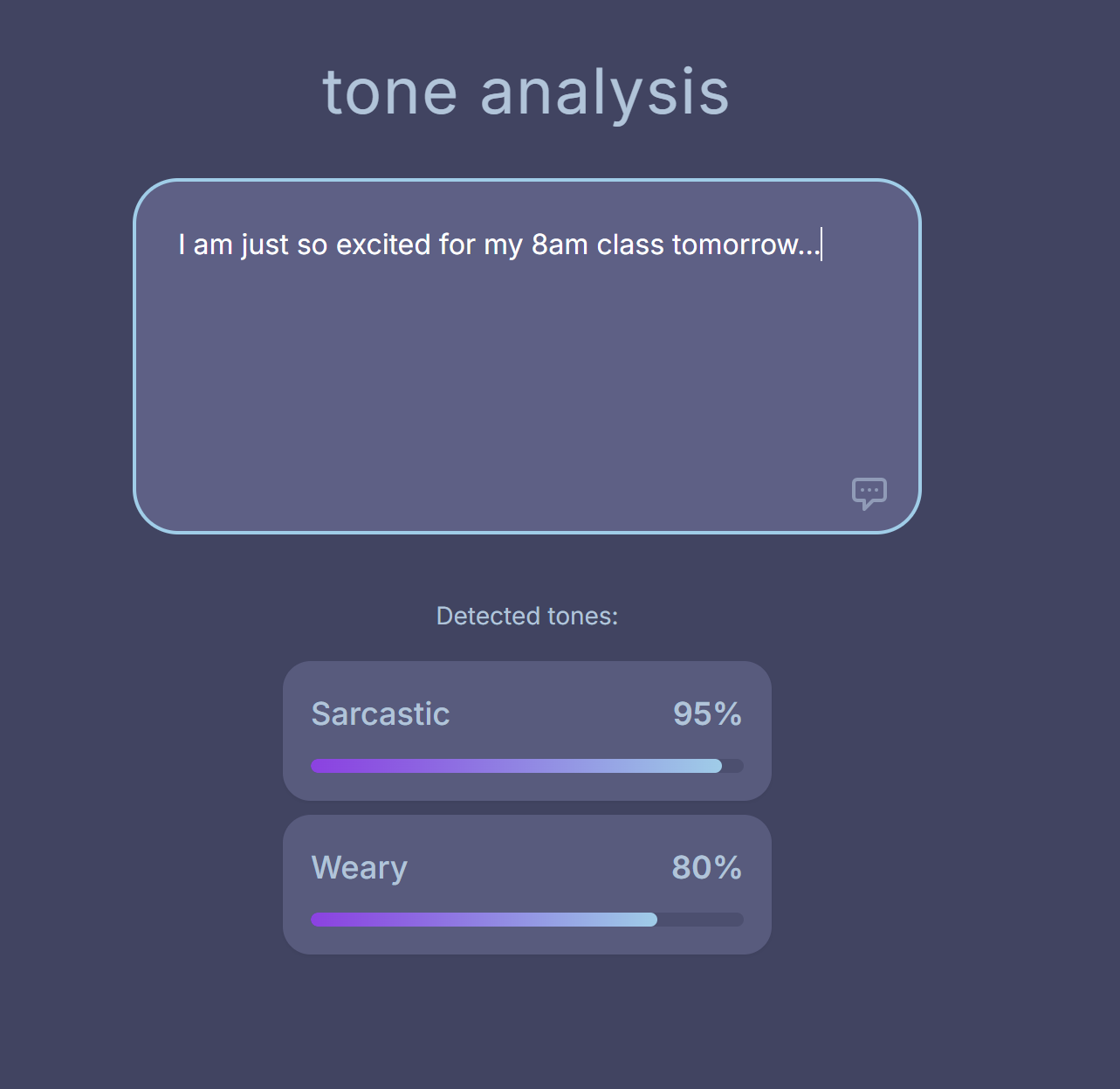 tone analysis

I am just so excited for my 8am class tomorrow...

Detected tones:

Sarcastic 95%

Weary 80%